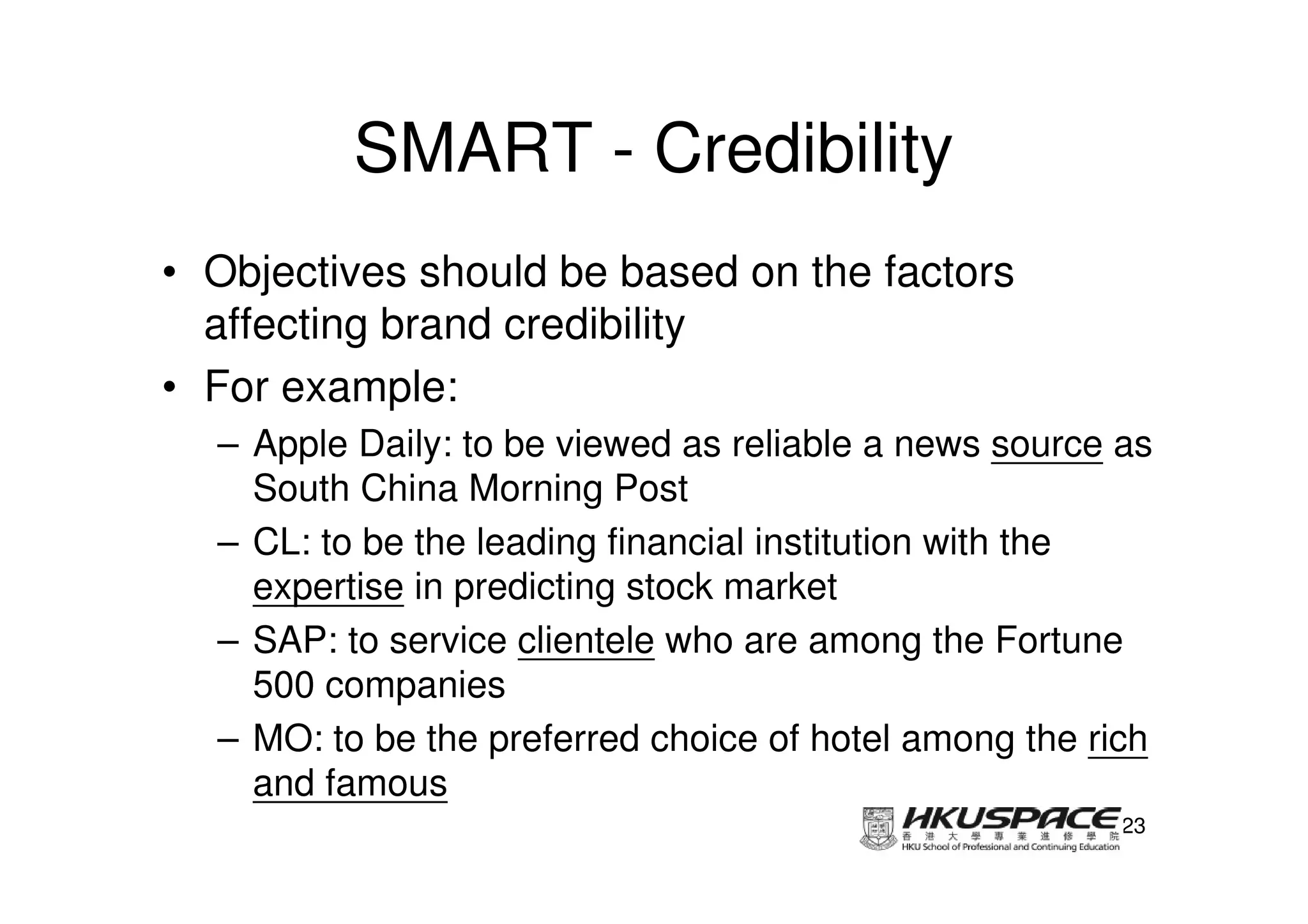 SMART - Credibility

• Objectives should be based on the factors affecting brand credibility
• For example:
– Apple Daily: to be viewed as reliable a news source as South China Morning Post
– CL: to be the leading financial institution with the expertise in predicting stock market
– SAP: to service clientele who are among the Fortune 500 companies
– MO: to be the preferred choice of hotel among the rich and famous

HKUSPACE
香港大學專業進修學院
HKU School of Professional and Continuing Education
23